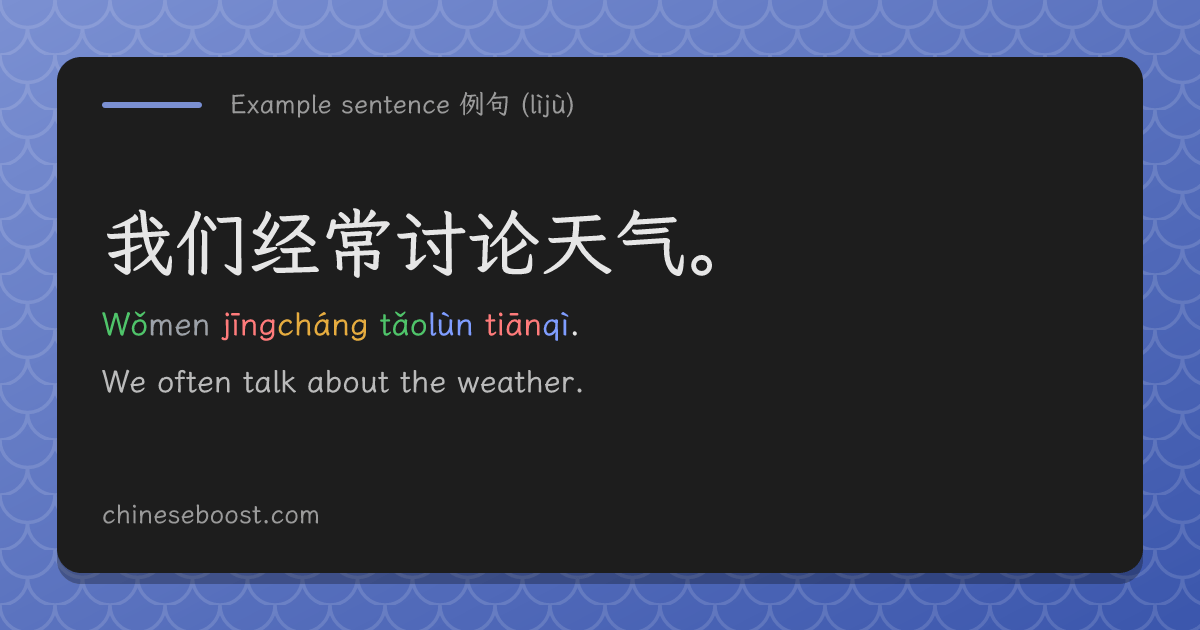 Example sentence 例句 (lìjù)

我们经常讨论天气。

Wǒmen jīngcháng tǎolùn tiānqì.

We often talk about the weather.

chineseboost.com